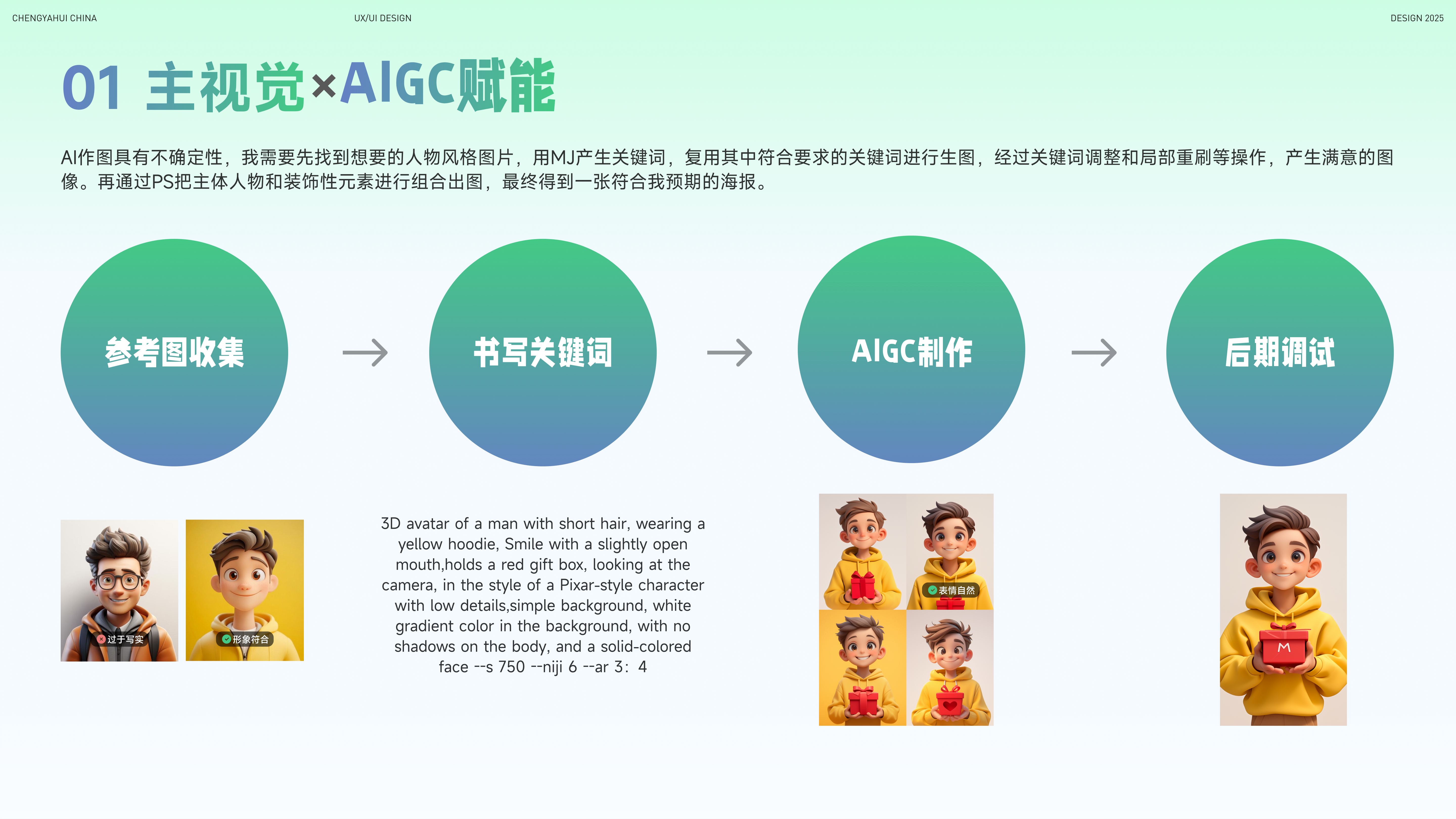 CHENGYAHUI CHINA

UX/UI DESIGN

DESIGN 2025

01 主视觉×AIGC赋能

AI作图具有不确定性，我需要先找到想要的人物风格图片，用MJ产生关键词，复用其中符合要求的关键词进行生图，经过关键词调整和局部重刷等操作，产生满意的图像。再通过PS把主体人物和装饰性元素进行组合出图，最终得到一张符合我预期的海报。

参考图收集

书写关键词

AIGC制作

后期调试

过于写实

形象符合

3D avatar of a man with short hair, wearing a yellow hoodie, Smile with a slightly open mouth,holds a red gift box, looking at the camera, in the style of a Pixar-style character with low details,simple background, white gradient color in the background, with no shadows on the body, and a solid-colored face --s 750 --niji 6 --ar 3：4

表情自然

M